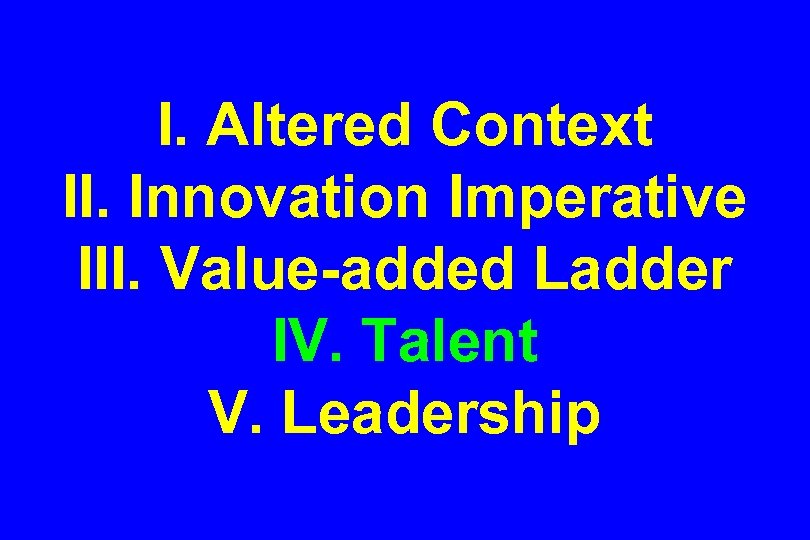 I. Altered Context
II. Innovation Imperative
III. Value-added Ladder
IV. Talent
V. Leadership